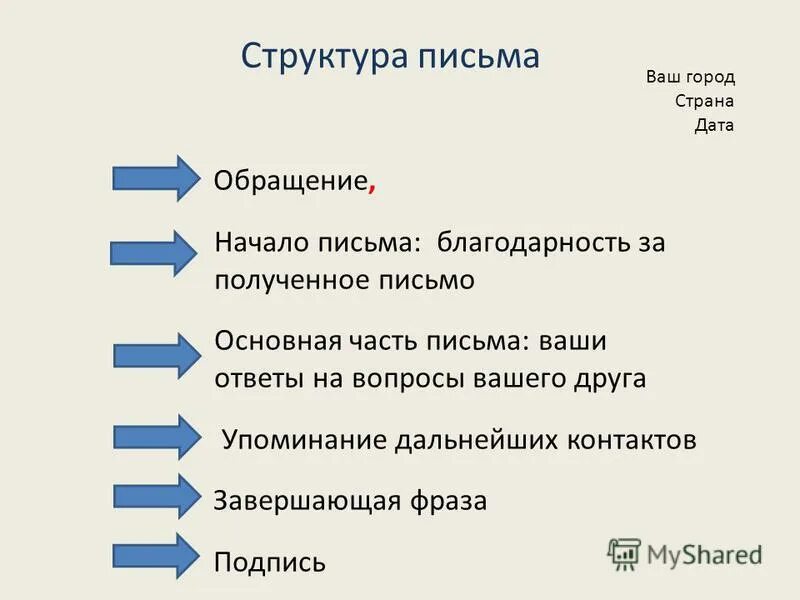 Структура письма

Ваш город
Страна
Дата

Обращение,

Начало письма: благодарность за полученное письмо

Основная часть письма: ваши ответы на вопросы вашего друга

Упоминание дальнейших контактов

Завершающая фраза

Подпись

MyShared